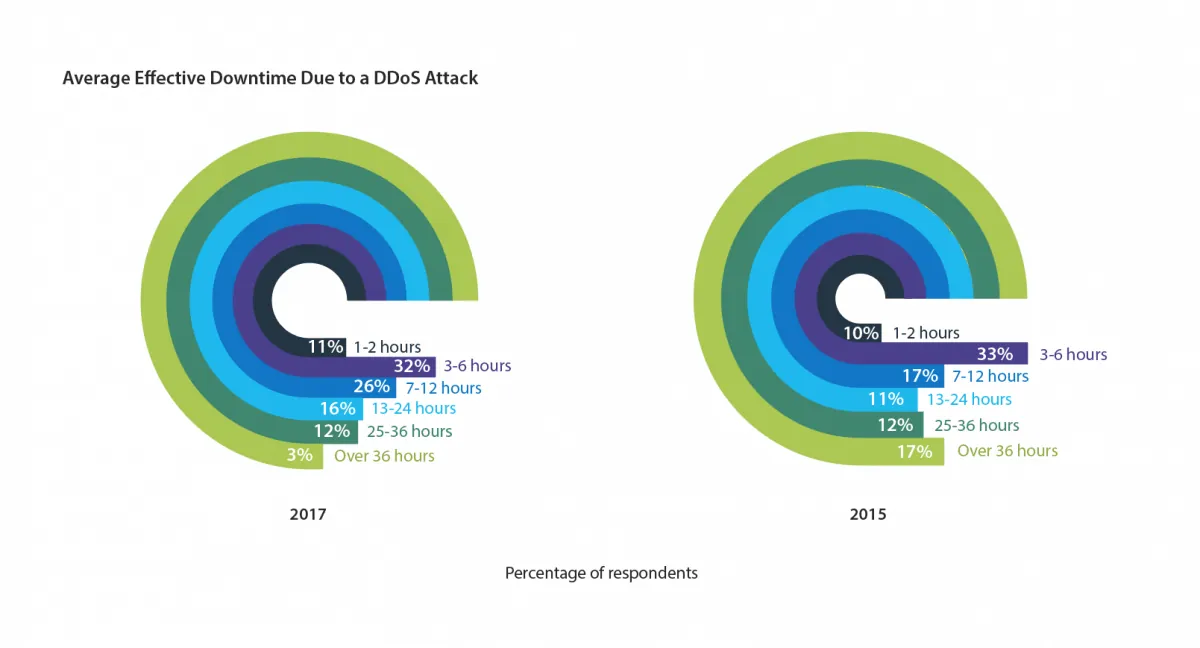 Average Effective Downtime Due to a DDoS Attack

11% 1-2 hours
32% 3-6 hours
26% 7-12 hours
16% 13-24 hours
12% 25-36 hours
3% Over 36 hours

2017

10% 1-2 hours
33% 3-6 hours
17% 7-12 hours
11% 13-24 hours
12% 25-36 hours
17% Over 36 hours

2015

Percentage of respondents